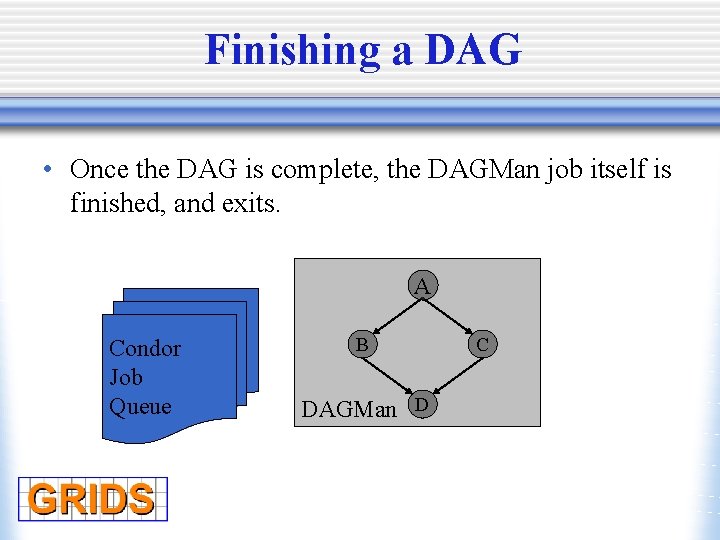 Finishing a DAG

• Once the DAG is complete, the DAGMan job itself is finished, and exits.

Condor Job Queue

A

B

C

D

DAGMan

GRIDS